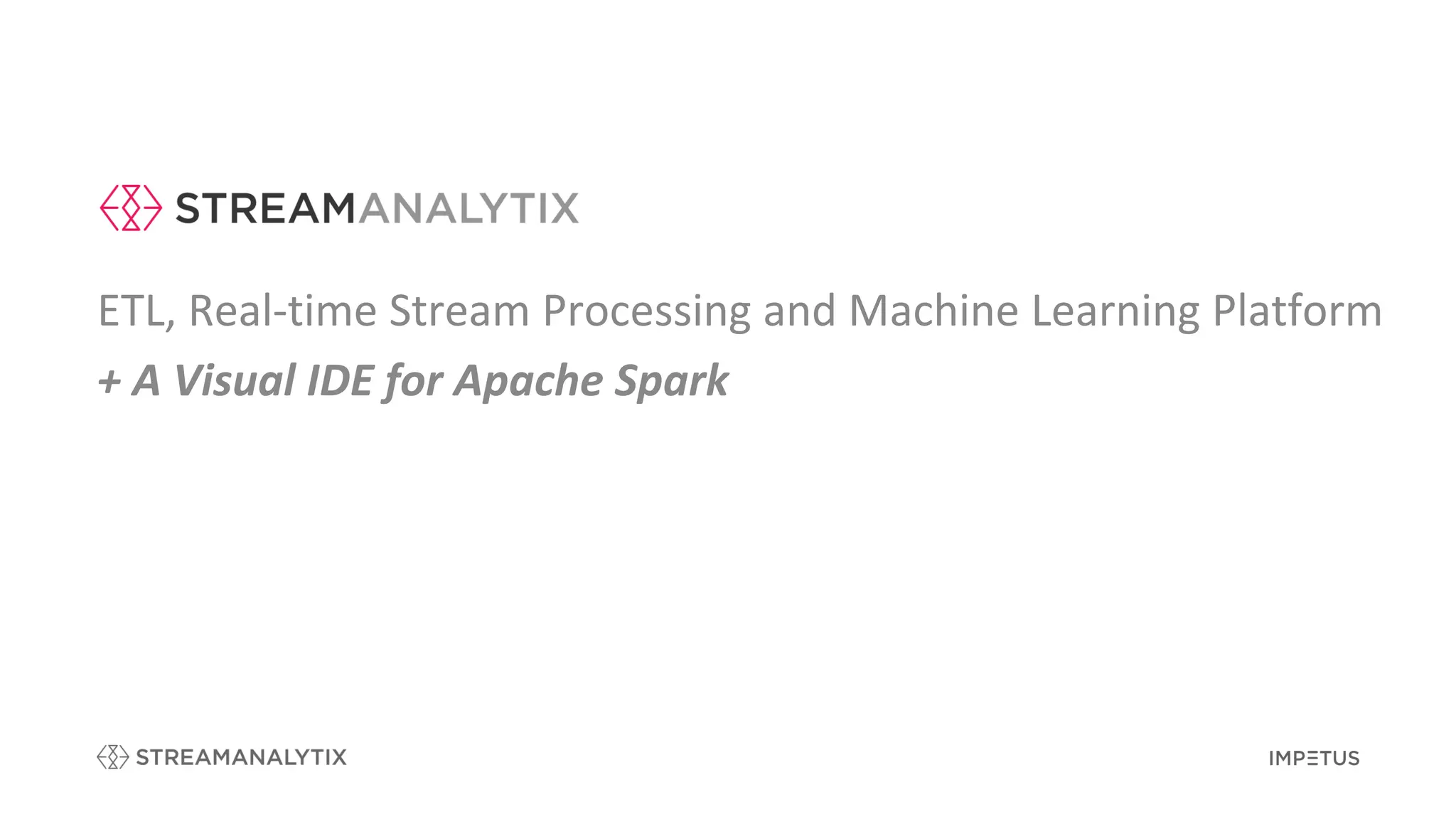 STREAMANALYTIX

ETL, Real-time Stream Processing and Machine Learning Platform

+ A Visual IDE for Apache Spark

STREAMANALYTIX

IMPETUS